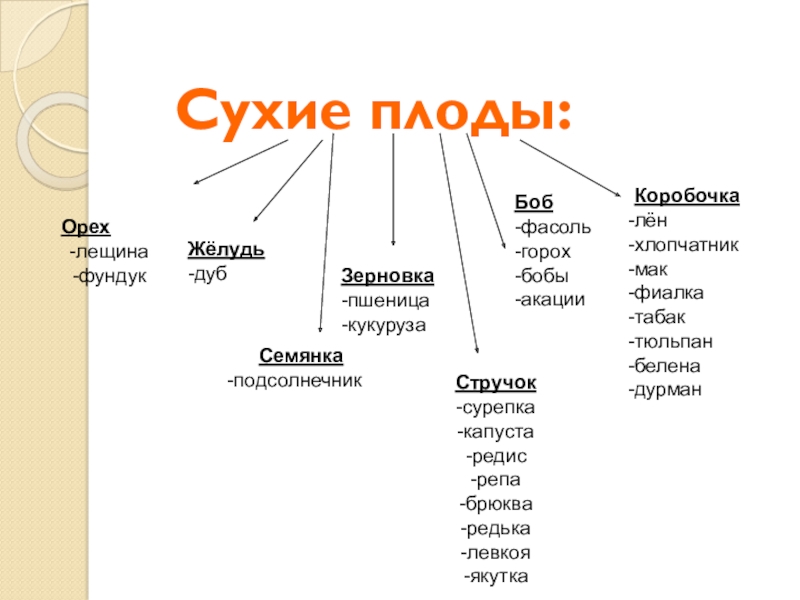 Сухие плоды:

Орех
-лещина
-фундук

Жёлудь
-дуб

Семянка
-подсолнечник

Зерновка
-пшеница
-кукуруза

Стручок
-сурепка
-капуста
-редис
-репа
-брюква
-редька
-левкоя
-якутка

Боб
-фасоль
-горох
-бобы
-акации

Коробочка
-лён
-хлопчатник
-мак
-фиалка
-табак
-тюльпан
-белена
-дурман